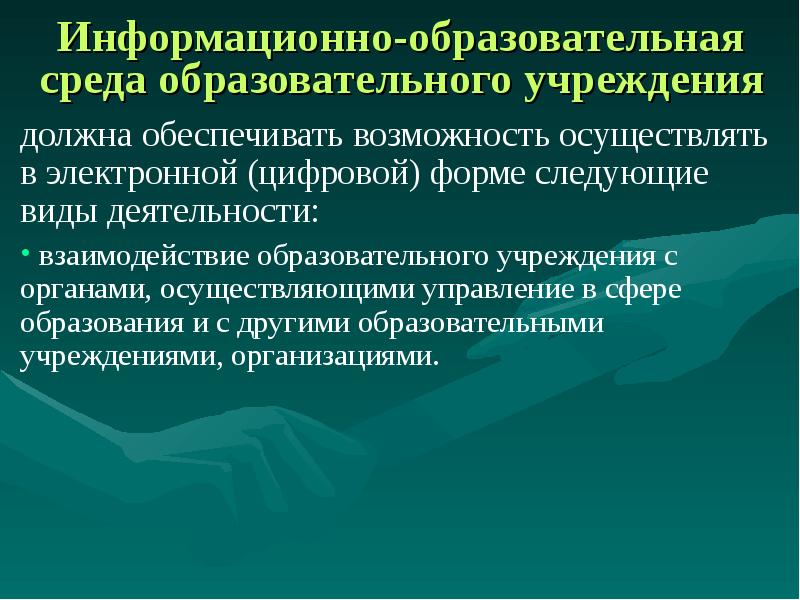 Информационно-образовательная среда образовательного учреждения

должна обеспечивать возможность осуществлять в электронной (цифровой) форме следующие виды деятельности:

• взаимодействие образовательного учреждения с органами, осуществляющими управление в сфере образования и с другими образовательными учреждениями, организациями.